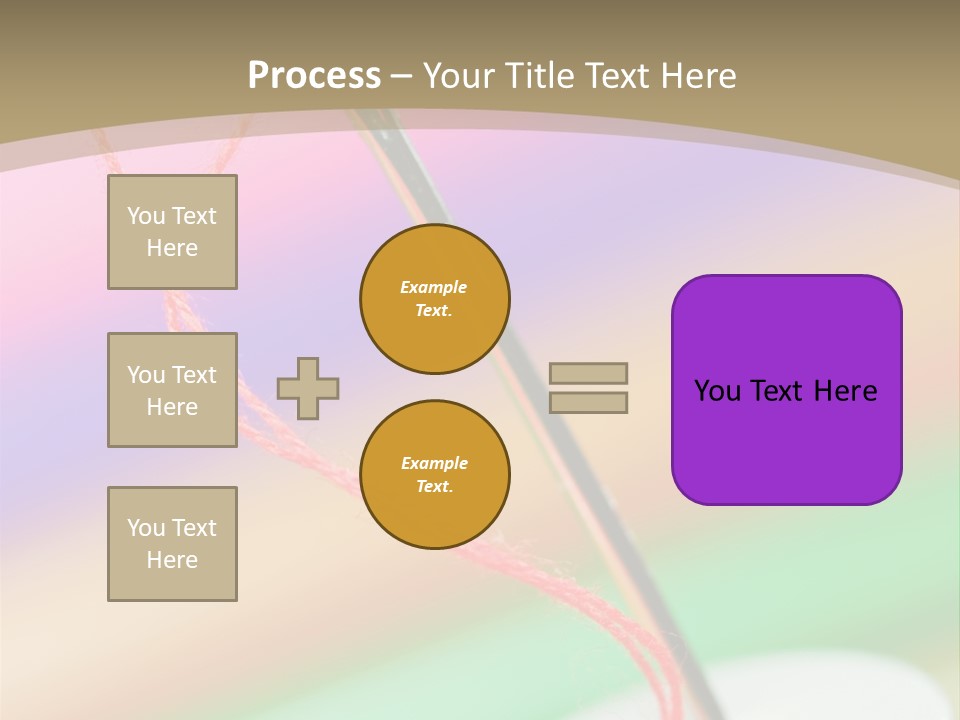 Process – Your Title Text Here

You Text Here

You Text Here

You Text Here

Example Text.

Example Text.

You Text Here